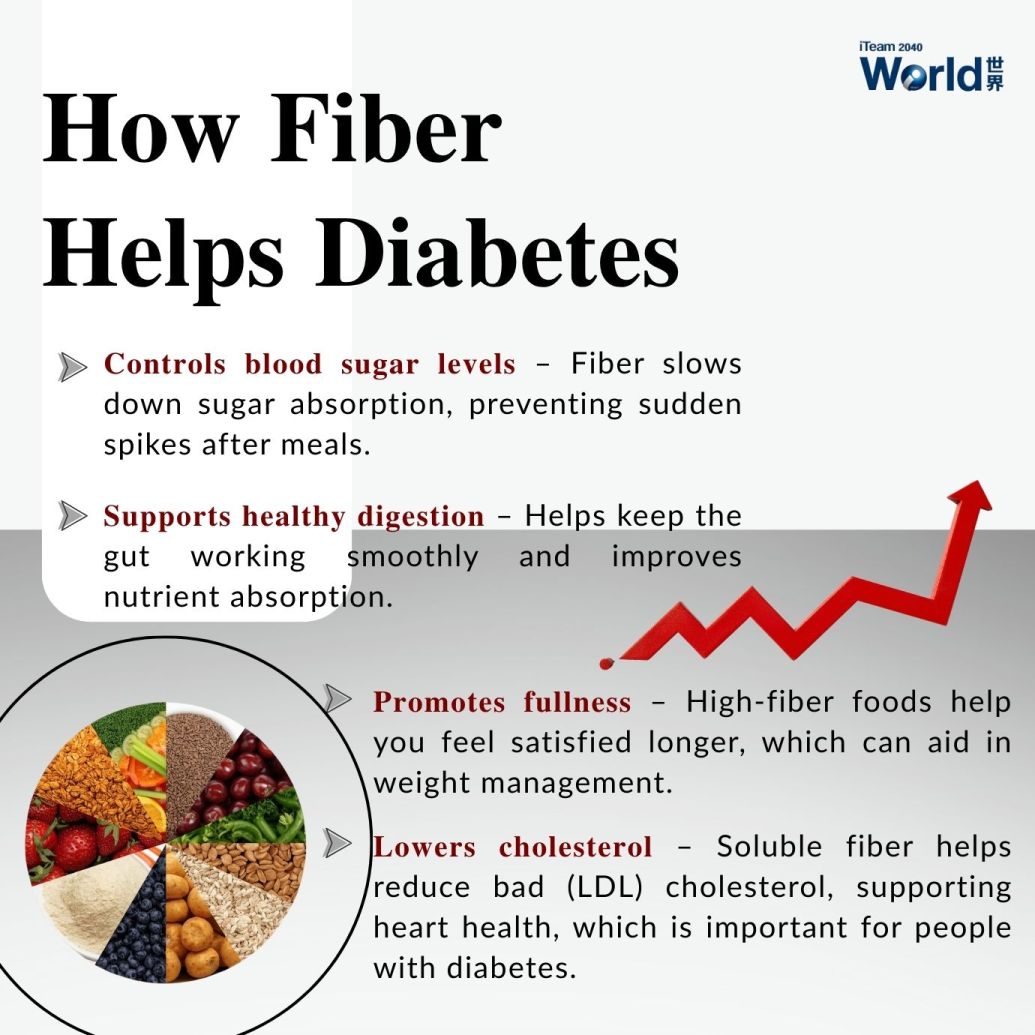 iTeam 2040
World 世界

How Fiber Helps Diabetes

Controls blood sugar levels – Fiber slows down sugar absorption, preventing sudden spikes after meals.

Supports healthy digestion – Helps keep the gut working smoothly and improves nutrient absorption.

Promotes fullness – High-fiber foods help you feel satisfied longer, which can aid in weight management.

Lowers cholesterol – Soluble fiber helps reduce bad (LDL) cholesterol, supporting heart health, which is important for people with diabetes.